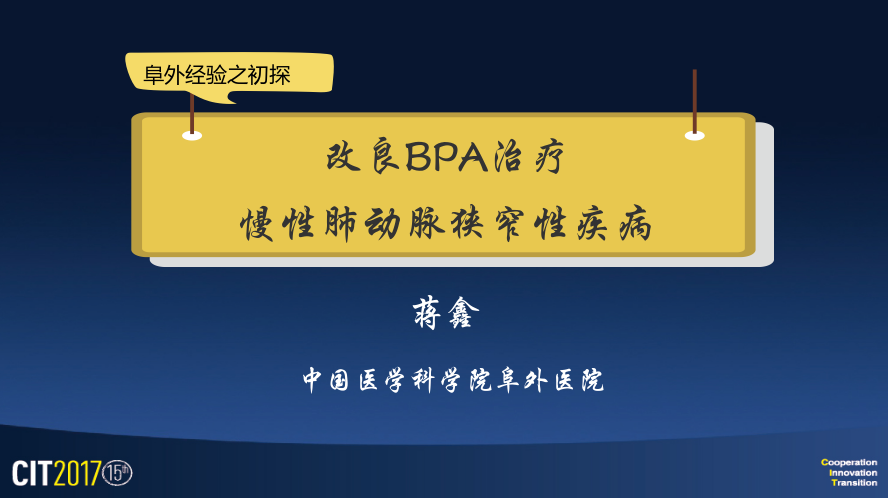 阜外经验之初探

改良BPA治疗
慢性肺动脉狭窄性疾病

蒋鑫

中国医学科学院阜外医院

CIT2017 15th

Cooperation
Innovation
Transition